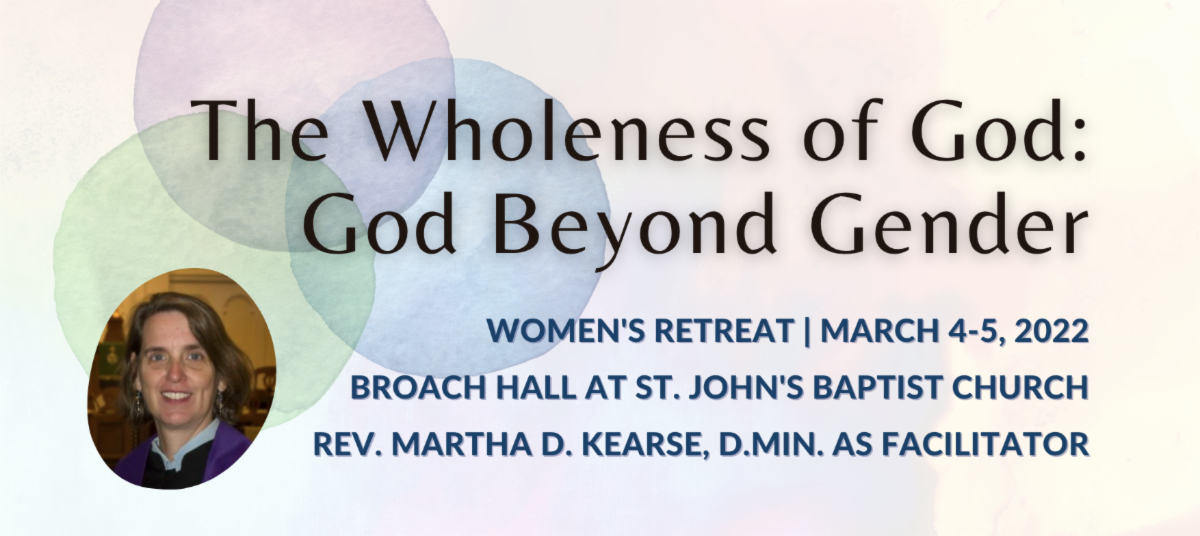 The Wholeness of God: God Beyond Gender

WOMEN'S RETREAT | MARCH 4-5, 2022
BROACH HALL AT ST. JOHN'S BAPTIST CHURCH
REV. MARTHA D. KEARSE, D.MIN. AS FACILITATOR